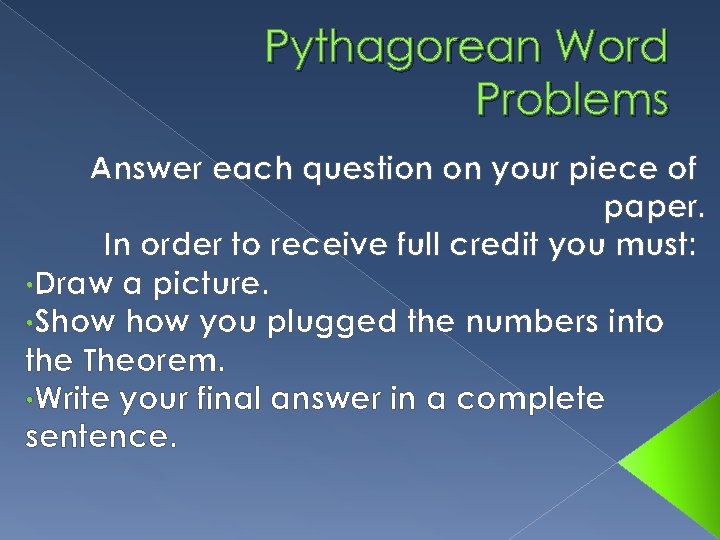 Pythagorean Word Problems

Answer each question on your piece of paper.
In order to receive full credit you must:
•Draw a picture.
•Show how you plugged the numbers into the Theorem.
•Write your final answer in a complete sentence.